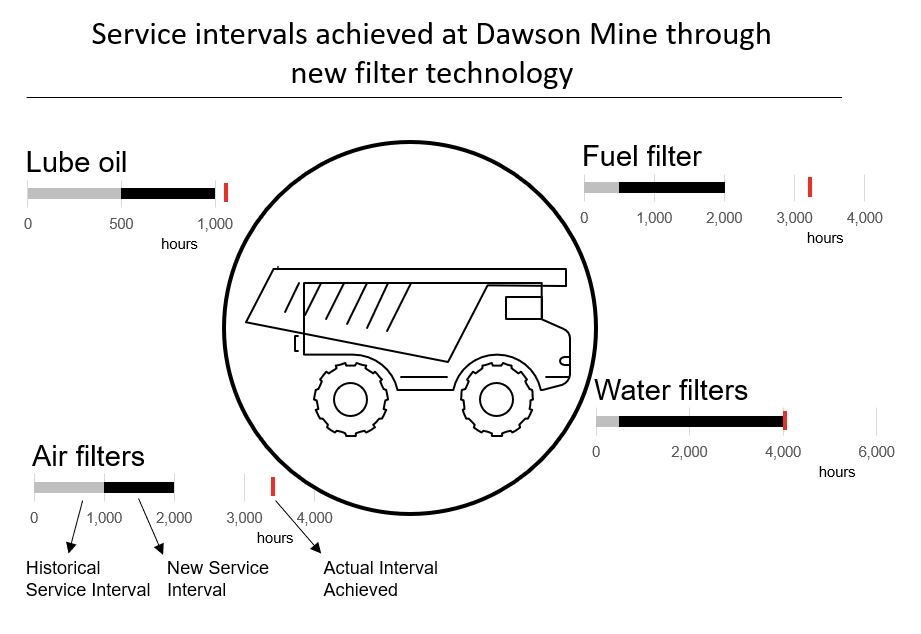 Service intervals achieved at Dawson Mine through new filter technology

Lube oil

0 500 1,000

hours

Fuel filter

0 1,000 2,000 3,000 4,000

hours

Water filters

0 2,000 4,000 6,000

hours

Air filters

0 1,000 2,000 3,000 4,000

hours

Historical Service Interval

New Service Interval

Actual Interval Achieved